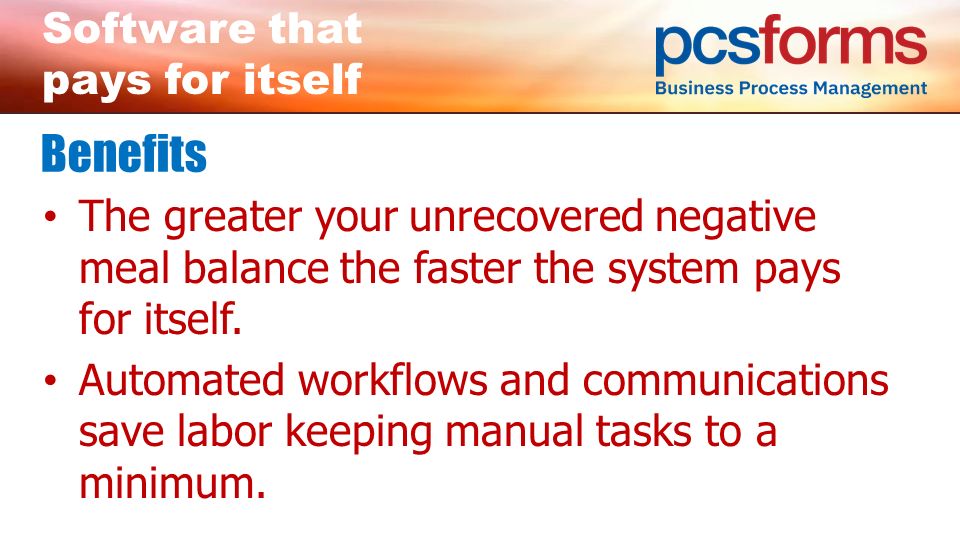 Software that pays for itself

pcsforms
Business Process Management

Benefits

• The greater your unrecovered negative meal balance the faster the system pays for itself.

• Automated workflows and communications save labor keeping manual tasks to a minimum.